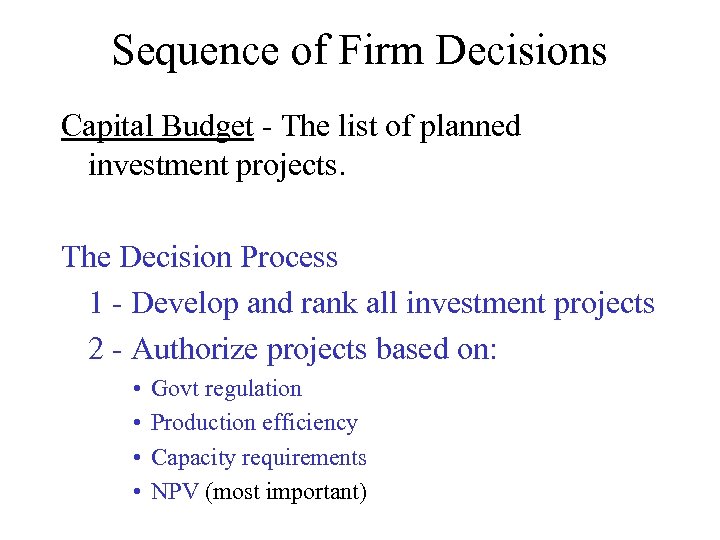 Sequence of Firm Decisions

Capital Budget - The list of planned investment projects.

The Decision Process

1 - Develop and rank all investment projects

2 - Authorize projects based on:

• Govt regulation
• Production efficiency
• Capacity requirements
• NPV (most important)